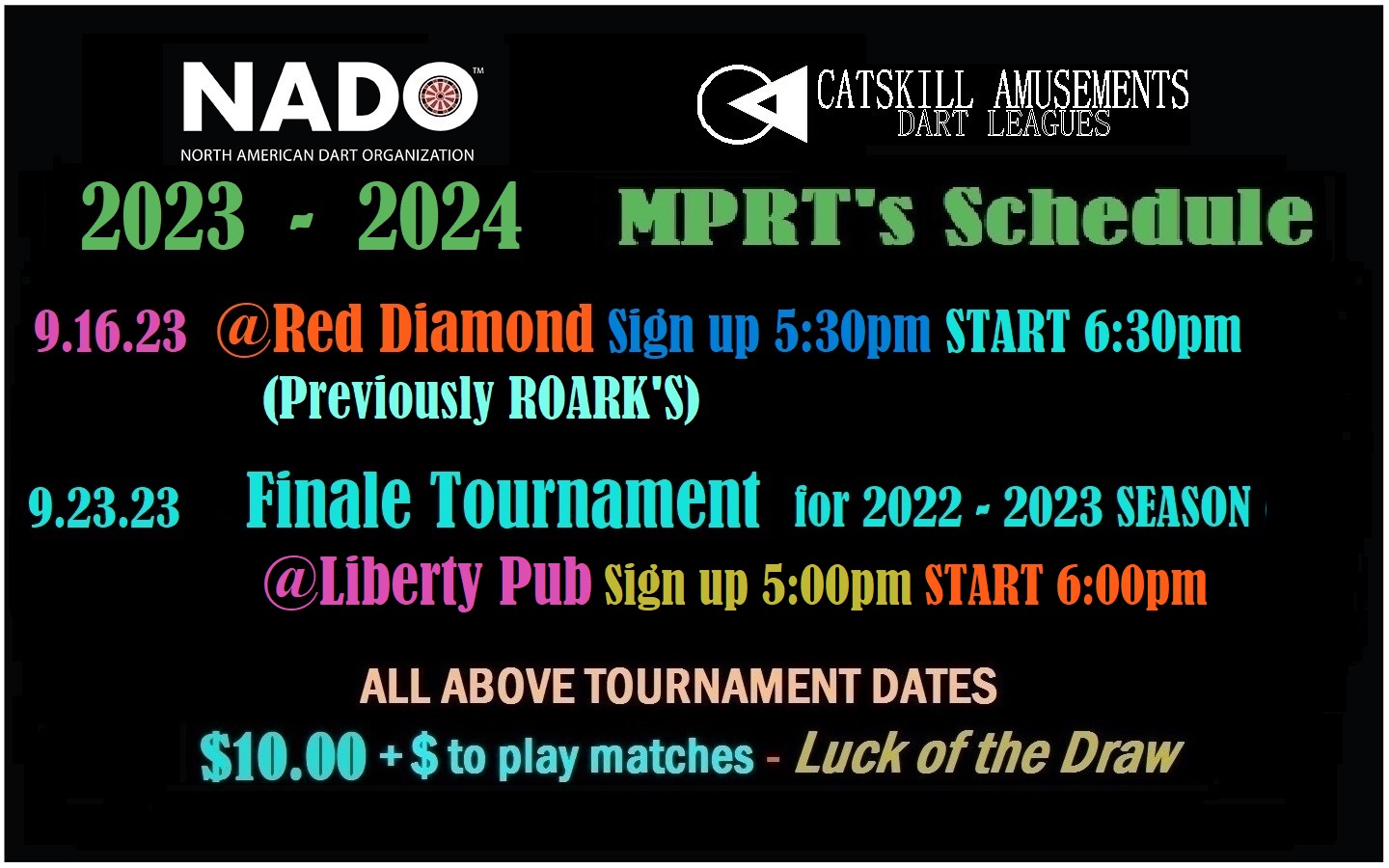 NADO™
NORTH AMERICAN DART ORGANIZATION

CATSKILL AMUSEMENTS
DART LEAGUES

2023 - 2024 MPRT's Schedule

9.16.23 @Red Diamond Sign up 5:30pm START 6:30pm
(Previously ROARK'S)

9.23.23 Finale Tournament for 2022 - 2023 SEASON
@Liberty Pub Sign up 5:00pm START 6:00pm

ALL ABOVE TOURNAMENT DATES
$10.00 + $ to play matches - Luck of the Draw